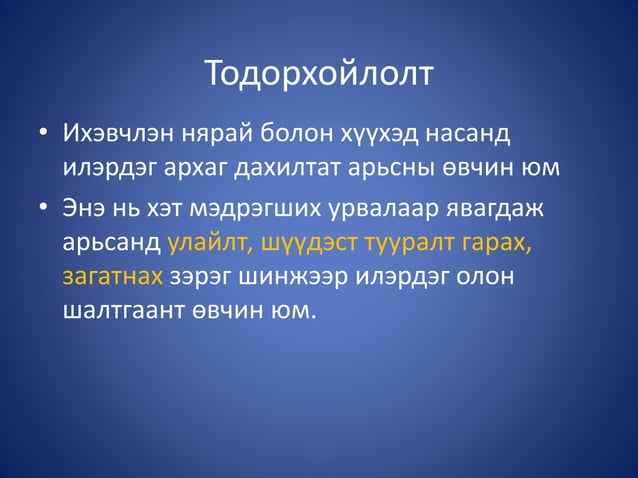 Тодорхойлолт

• Ихэвчлэн нярай болон хүүхэд насанд илэрдэг архаг дахилтат арьсны өвчин юм

• Энэ нь хэт мэдрэгших урвалаар явагдаж арьсанд улайлт, шүүдэст тууралт гарах, загатнах зэрэг шинжээр илэрдэг олон шалтгаант өвчин юм.